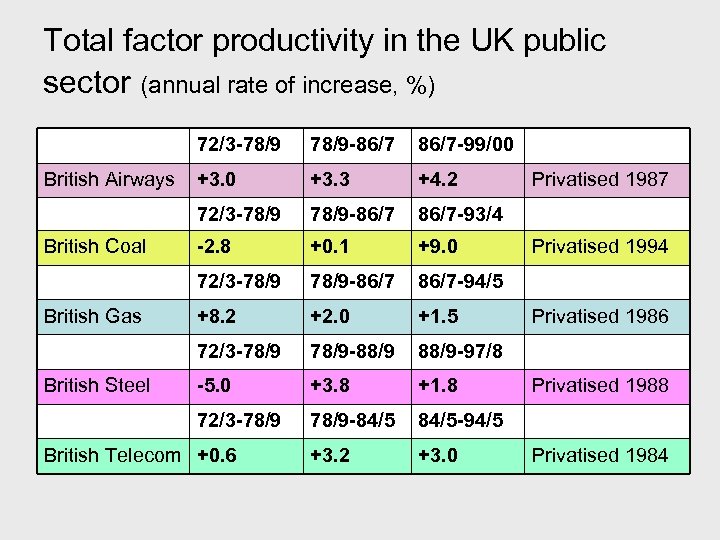 Total factor productivity in the UK public sector (annual rate of increase, %)

| | 72/3-78/9 | 78/9-86/7 | 86/7-99/00 | |
|---|---|---|---|---|
| British Airways | +3.0 | +3.3 | +4.2 | Privatised 1987 |
| | 72/3-78/9 | 78/9-86/7 | 86/7-93/4 | |
| British Coal | -2.8 | +0.1 | +9.0 | Privatised 1994 |
| | 72/3-78/9 | 78/9-86/7 | 86/7-94/5 | |
| British Gas | +8.2 | +2.0 | +1.5 | Privatised 1986 |
| | 72/3-78/9 | 78/9-88/9 | 88/9-97/8 | |
| British Steel | -5.0 | +3.8 | +1.8 | Privatised 1988 |
| | 72/3-78/9 | 78/9-84/5 | 84/5-94/5 | |
| British Telecom | +0.6 | +3.2 | +3.0 | Privatised 1984 |